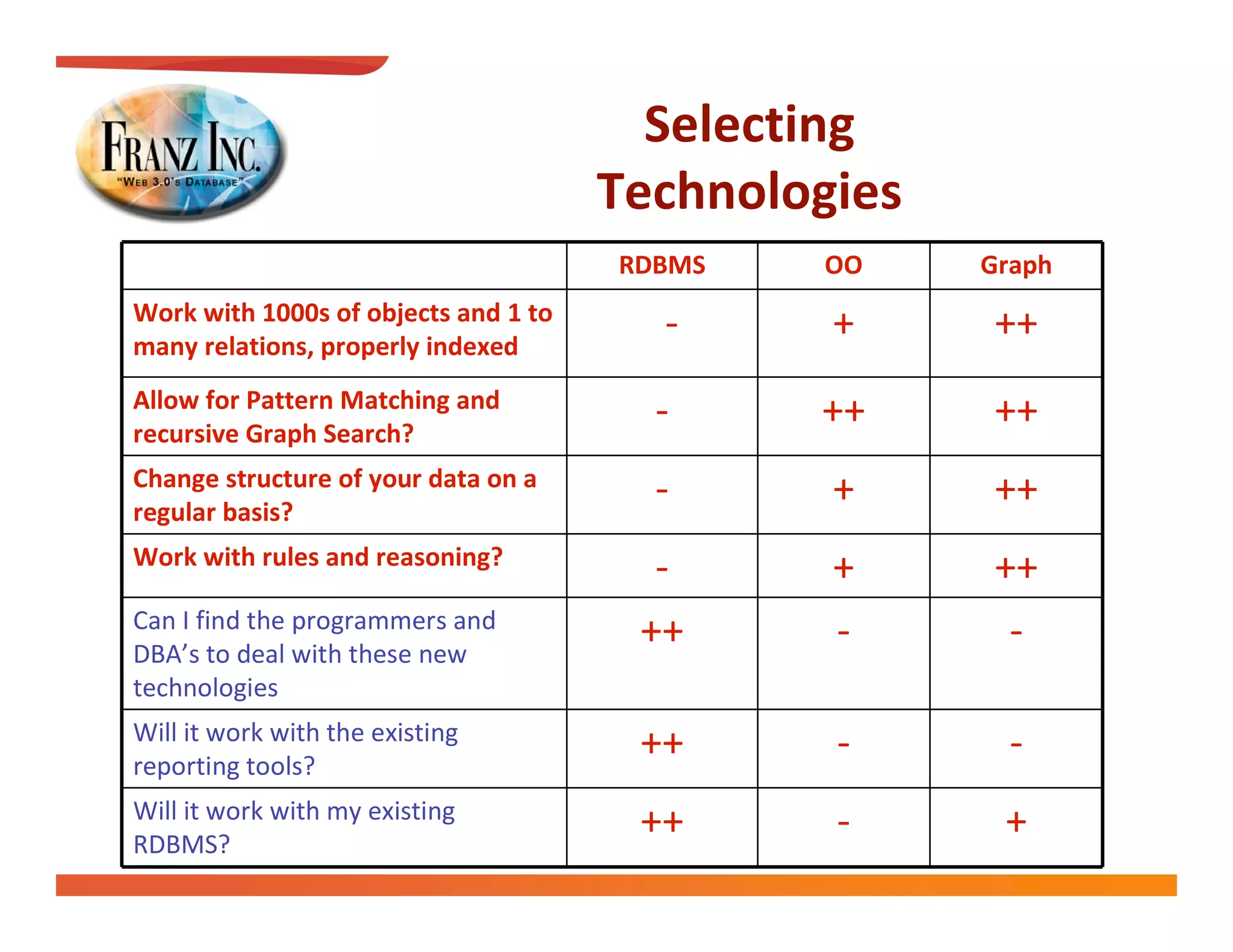 FRANZ INC.
"WEB 3.0'S DATABASE"

Selecting Technologies

| | RDBMS | OO | Graph |
|---|---|---|---|
| Work with 1000s of objects and 1 to many relations, properly indexed | - | + | ++ |
| Allow for Pattern Matching and recursive Graph Search? | - | ++ | ++ |
| Change structure of your data on a regular basis? | - | + | ++ |
| Work with rules and reasoning? | - | + | ++ |
| Can I find the programmers and DBA's to deal with these new technologies | ++ | - | - |
| Will it work with the existing reporting tools? | ++ | - | - |
| Will it work with my existing RDBMS? | ++ | - | + |